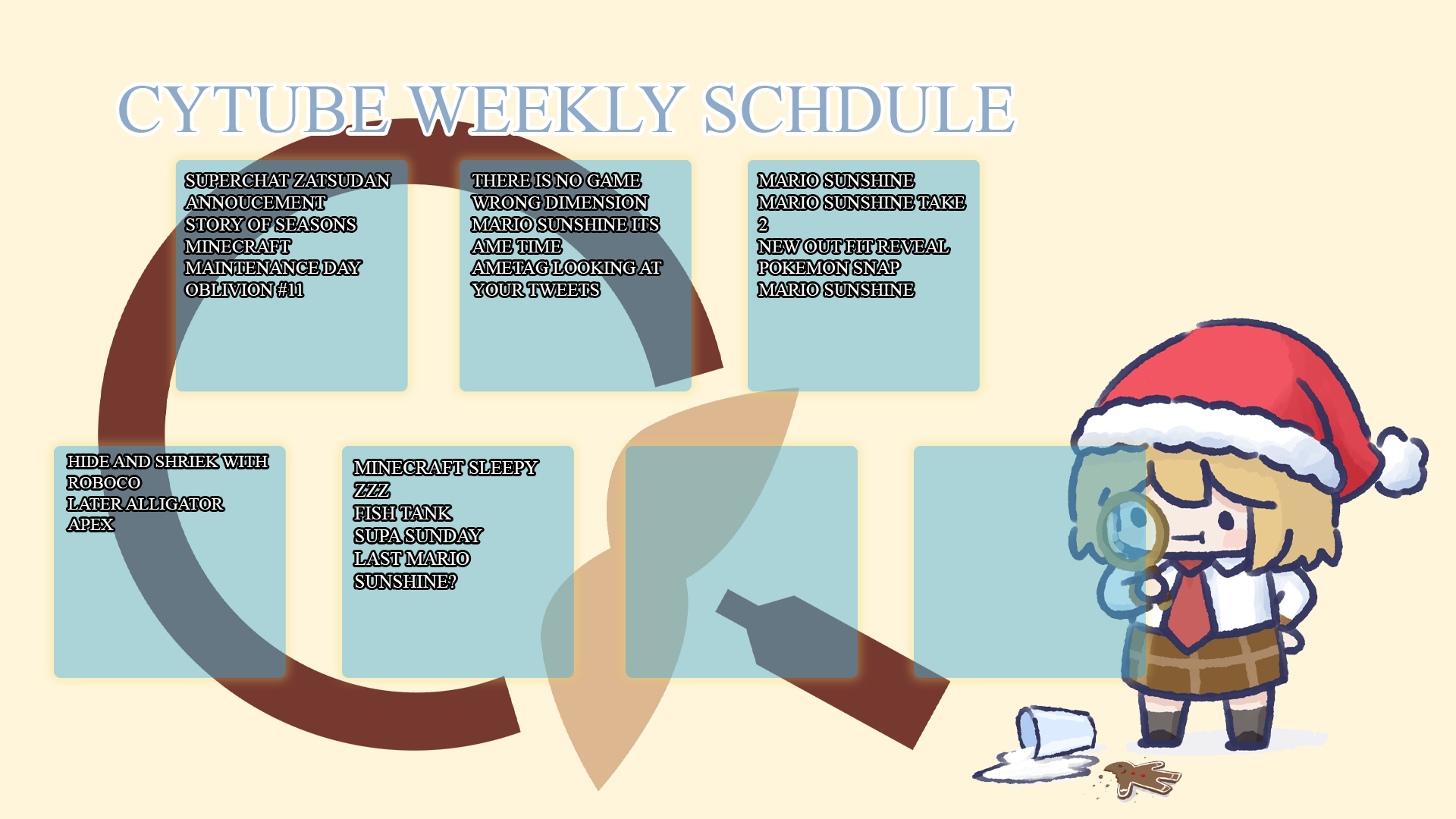 CYTUBE WEEKLY SCHDULE

SUPERCHAT ZATSUDAN
ANNOUCEMENT
STORY OF SEASONS
MINECRAFT
MAINTENANCE DAY
OBLIVION #11

THERE IS NO GAME
WRONG DIMENSION
MARIO SUNSHINE ITS
AME TIME
AMETAG LOOKING AT
YOUR TWEETS

MARIO SUNSHINE
MARIO SUNSHINE TAKE 2
NEW OUT FIT REVEAL
POKEMON SNAP
MARIO SUNSHINE

HIDE AND SHRIEK WITH
ROBOCO
LATER ALLIGATOR
APEX

MINECRAFT SLEEPY
ZZZ
FISH TANK
SUPA SUNDAY
LAST MARIO
SUNSHINE?